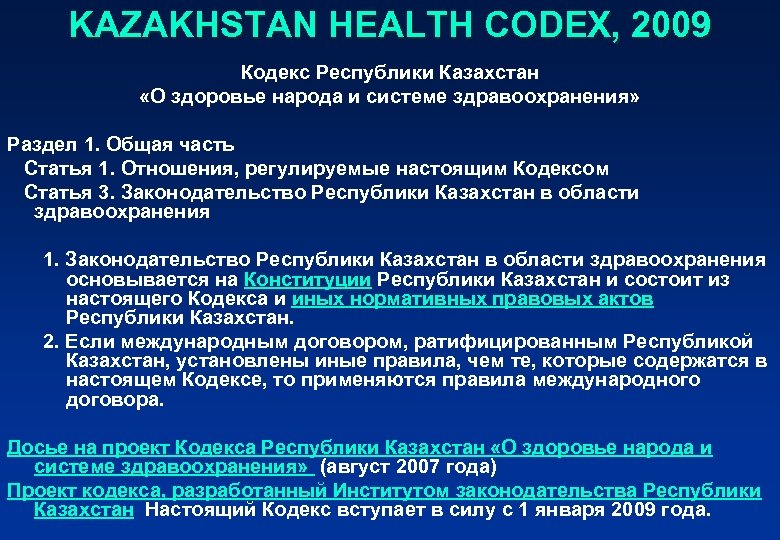 KAZAKHSTAN HEALTH CODEX, 2009

Кодекс Республики Казахстан
«О здоровье народа и системе здравоохранения»

Раздел 1. Общая часть
Статья 1. Отношения, регулируемые настоящим Кодексом
Статья 3. Законодательство Республики Казахстан в области здравоохранения

1. Законодательство Республики Казахстан в области здравоохранения основывается на Конституции Республики Казахстан и состоит из настоящего Кодекса и иных нормативных правовых актов Республики Казахстан.

2. Если международным договором, ратифицированным Республикой Казахстан, установлены иные правила, чем те, которые содержатся в настоящем Кодексе, то применяются правила международного договора.

Досье на проект Кодекса Республики Казахстан «О здоровье народа и системе здравоохранения» (август 2007 года)

Проект кодекса, разработанный Институтом законодательства Республики Казахстан Настоящий Кодекс вступает в силу с 1 января 2009 года.